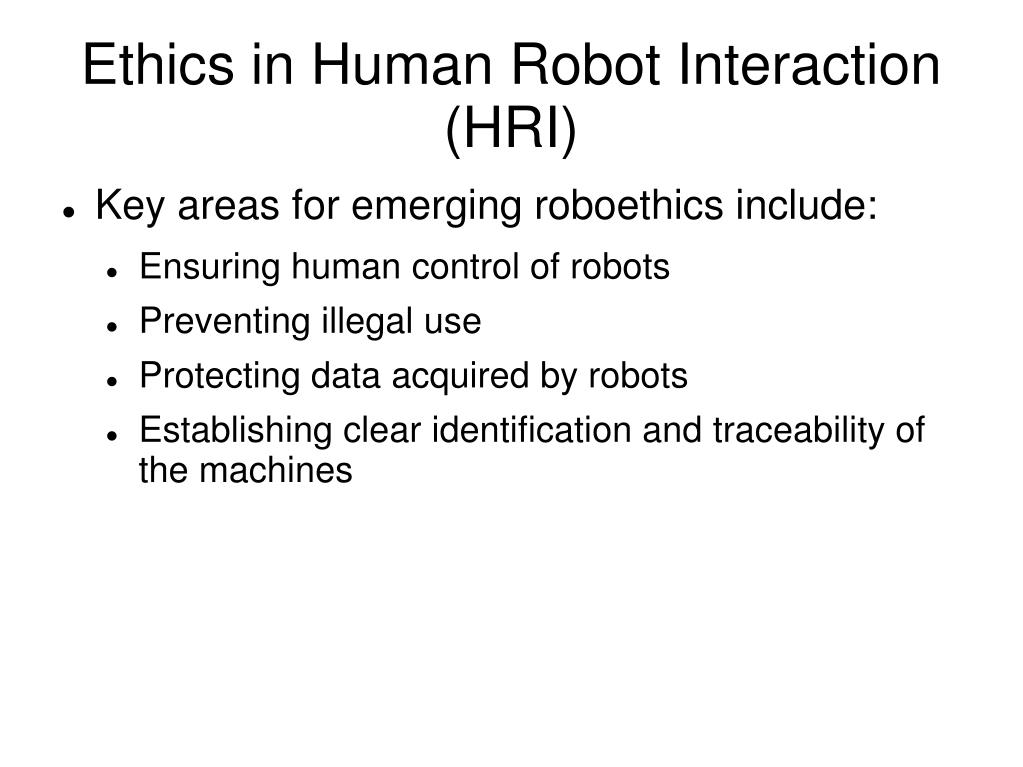 Ethics in Human Robot Interaction (HRI)

- Key areas for emerging roboethics include:
  - Ensuring human control of robots
  - Preventing illegal use
  - Protecting data acquired by robots
  - Establishing clear identification and traceability of the machines